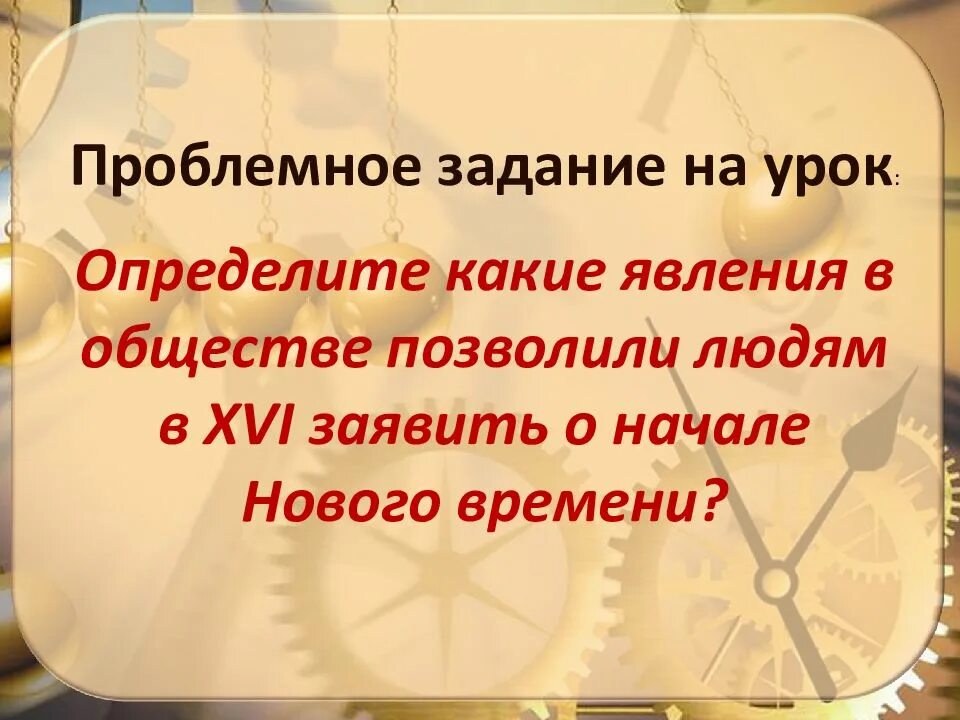 Проблемное задание на урок:

Определите какие явления в обществе позволили людям в XVI заявить о начале Нового времени?